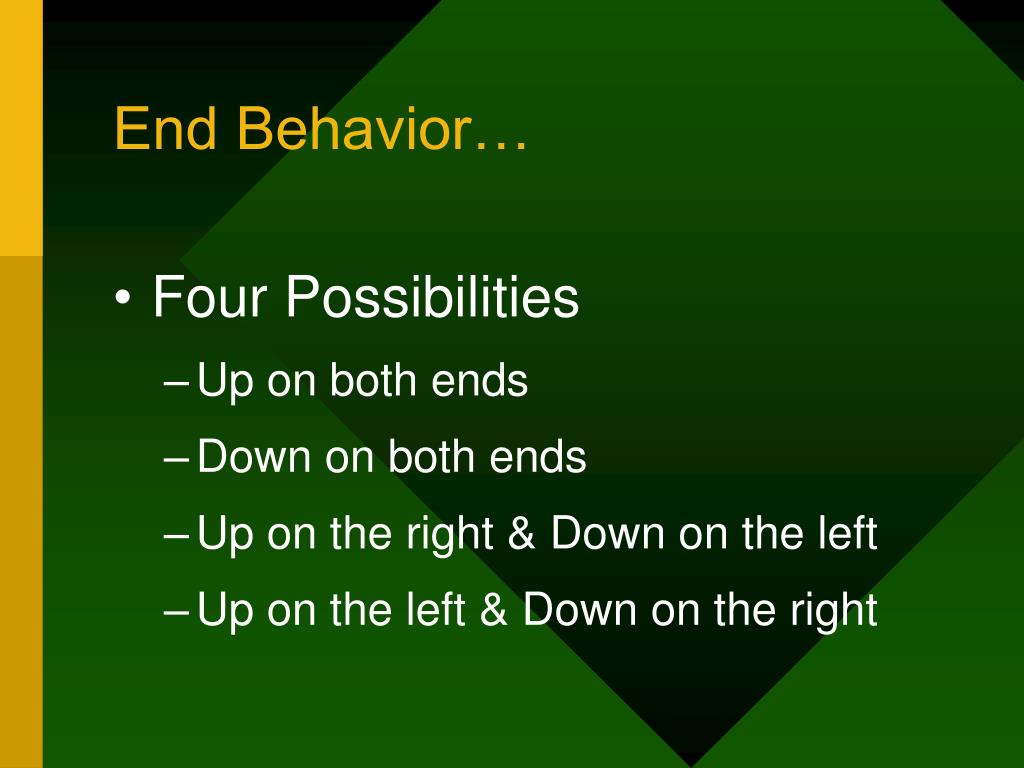 End Behavior…

• Four Possibilities
– Up on both ends
– Down on both ends
– Up on the right & Down on the left
– Up on the left & Down on the right